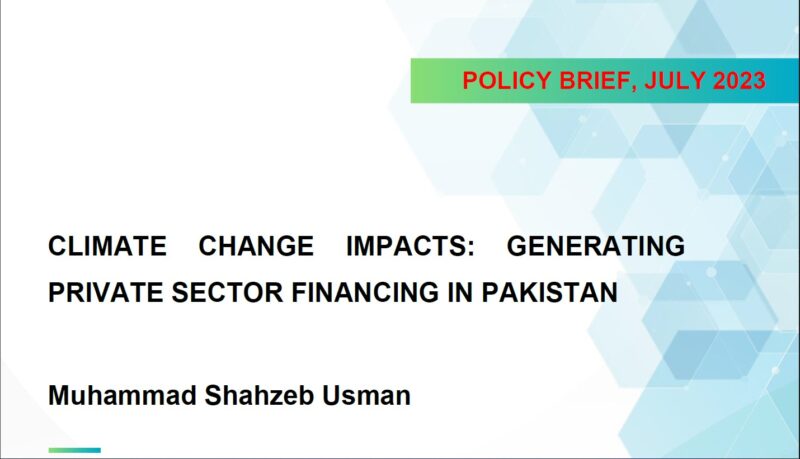 POLICY BRIEF, JULY 2023

CLIMATE CHANGE IMPACTS: GENERATING PRIVATE SECTOR FINANCING IN PAKISTAN

Muhammad Shahzeb Usman